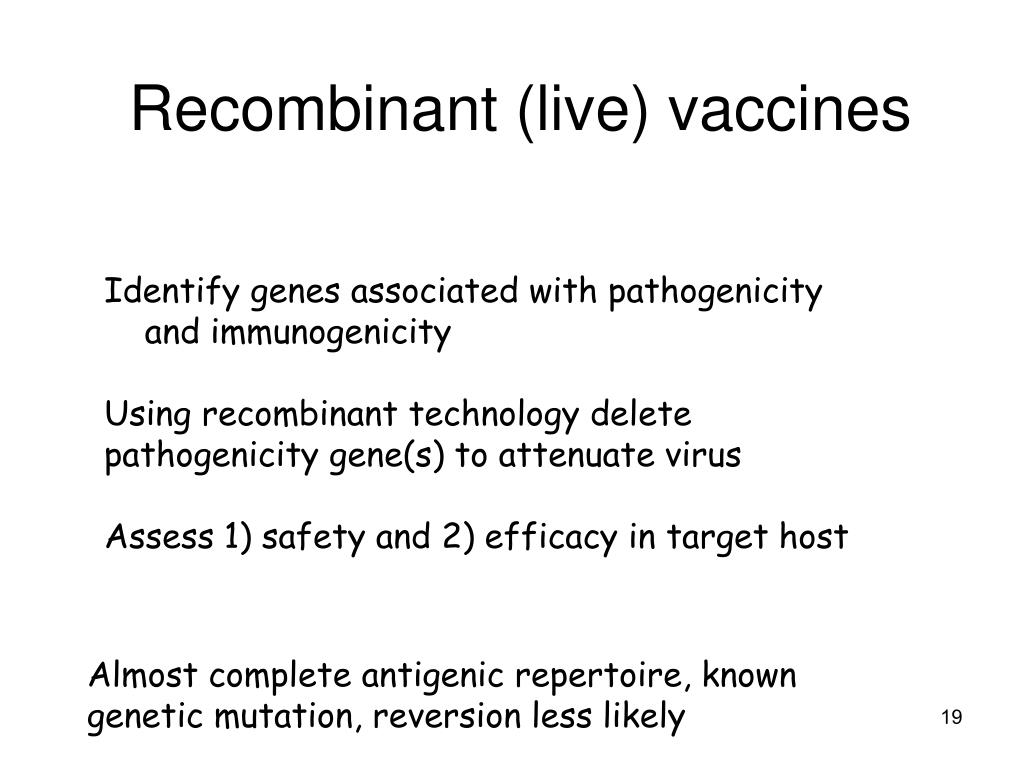 Recombinant (live) vaccines

Identify genes associated with pathogenicity and immunogenicity

Using recombinant technology delete pathogenicity gene(s) to attenuate virus

Assess 1) safety and 2) efficacy in target host

Almost complete antigenic repertoire, known genetic mutation, reversion less likely

19